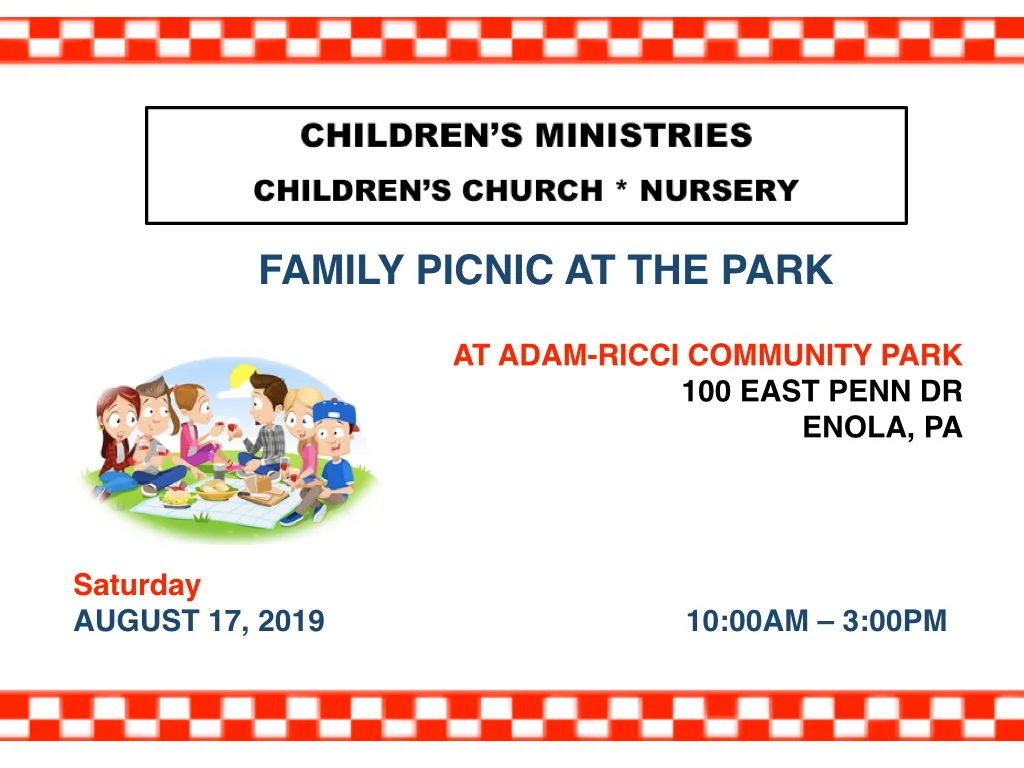 CHILDREN'S MINISTRIES
CHILDREN'S CHURCH * NURSERY

FAMILY PICNIC AT THE PARK

AT ADAM-RICCI COMMUNITY PARK
100 EAST PENN DR
ENOLA, PA

Saturday
AUGUST 17, 2019

10:00AM – 3:00PM